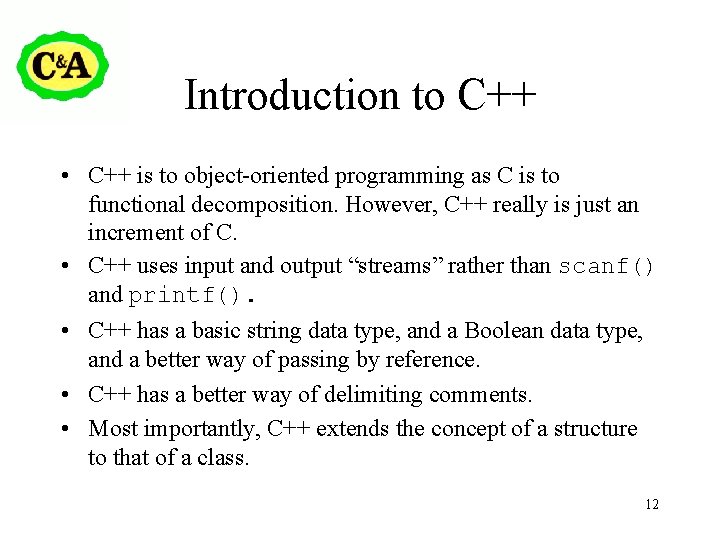 C&A

Introduction to C++

• C++ is to object-oriented programming as C is to functional decomposition. However, C++ really is just an increment of C.

• C++ uses input and output “streams” rather than scanf() and printf().

• C++ has a basic string data type, and a Boolean data type, and a better way of passing by reference.

• C++ has a better way of delimiting comments.

• Most importantly, C++ extends the concept of a structure to that of a class.

12